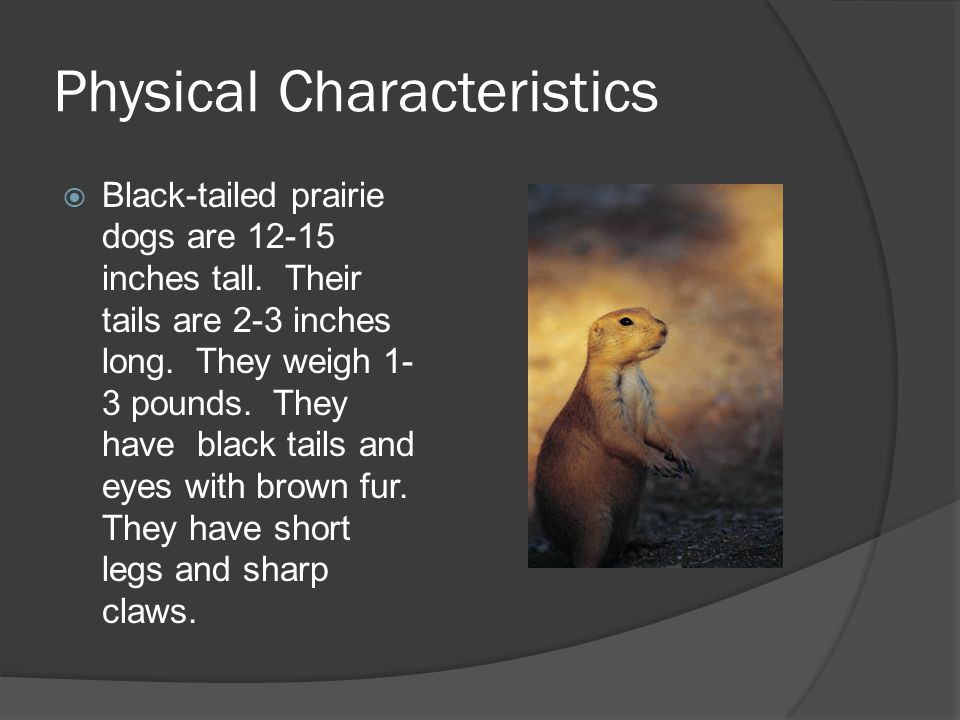 Physical Characteristics

Black-tailed prairie dogs are 12-15 inches tall. Their tails are 2-3 inches long. They weigh 1-3 pounds. They have black tails and eyes with brown fur. They have short legs and sharp claws.